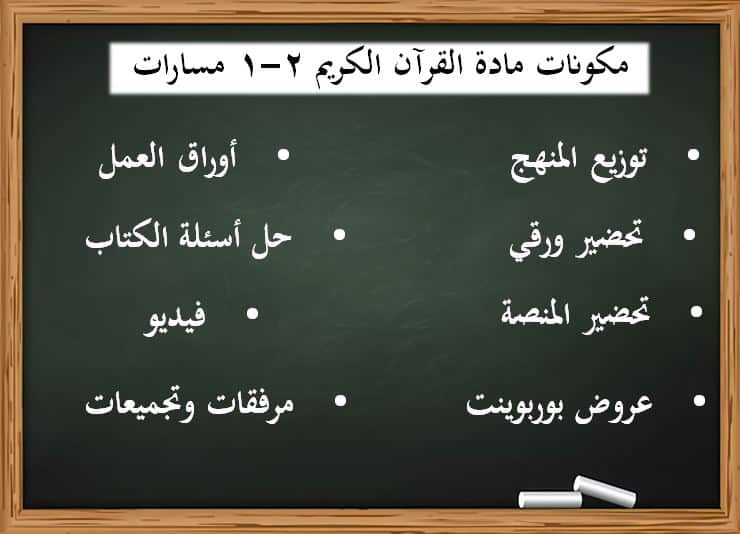 مكونات مادة القرآن الكريم ٢-١ مسارات

• توزيع المنهج
• تحضير ورقي
• تحضير المنصة
• عروض بوربوينت

• أوراق العمل
• حل أسئلة الكتاب
• فيديو
• مرفقات وتجميعات